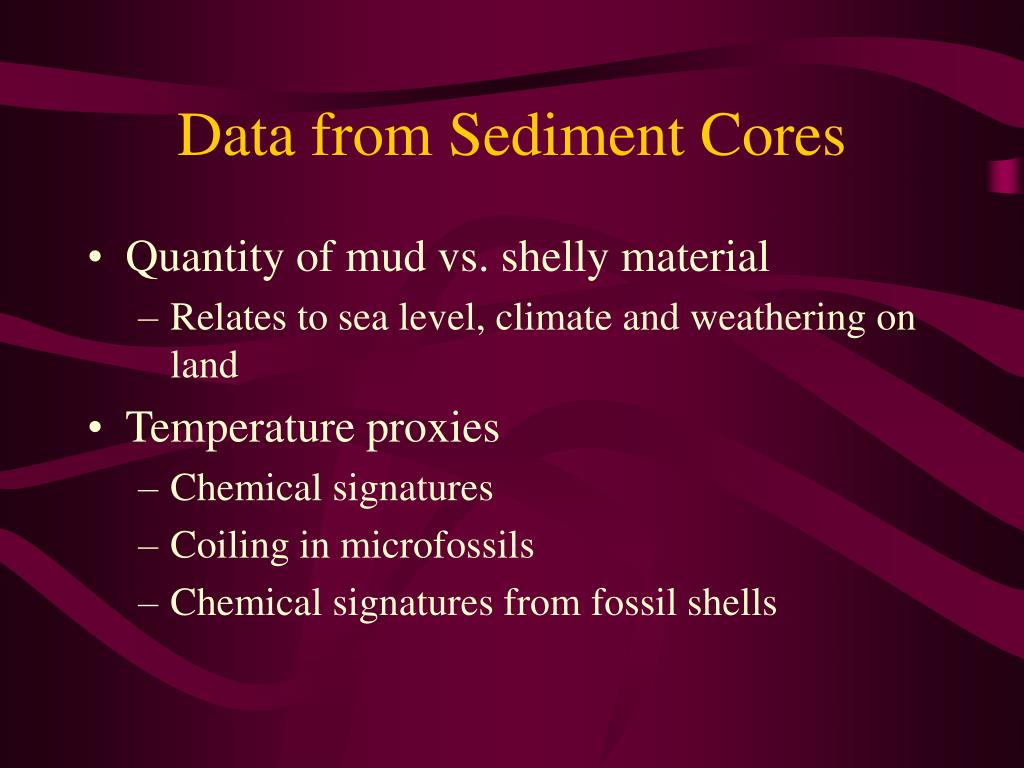 Data from Sediment Cores

• Quantity of mud vs. shelly material
– Relates to sea level, climate and weathering on land
• Temperature proxies
– Chemical signatures
– Coiling in microfossils
– Chemical signatures from fossil shells